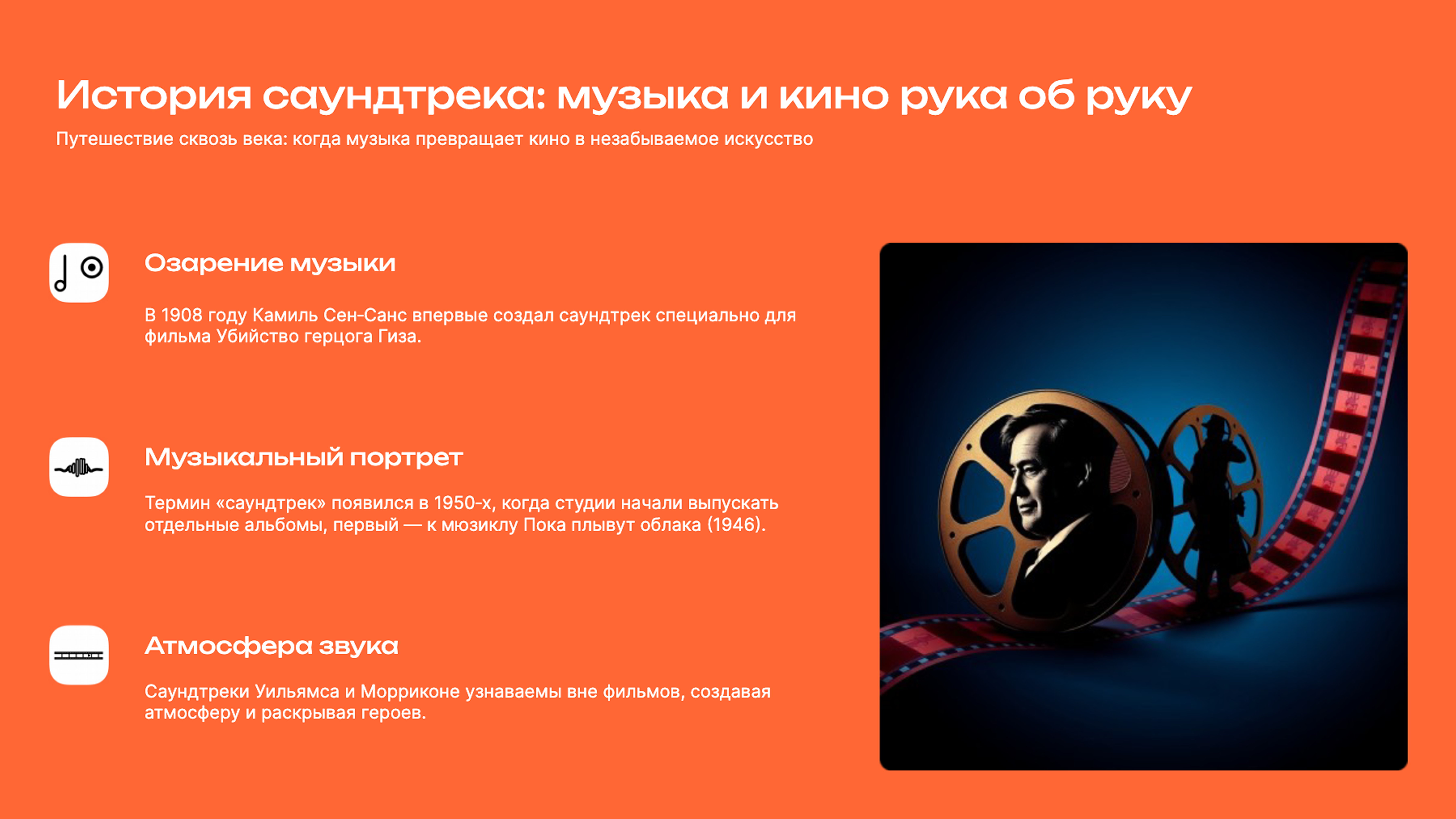 История саундтрека: музыка и кино рука об руку

Путешествие сквозь века: когда музыка превращает кино в незабываемое искусство

Озарение музыки

В 1908 году Камиль Сен-Санс впервые создал саундтрек специально для фильма Убийство герцога Гиза.

Музыкальный портрет

Термин «саундтрек» появился в 1950-х, когда студии начали выпускать отдельные альбомы, первый — к мюзиклу Пока плывут облака (1946).

Атмосфера звука

Саундтреки Уильямса и Морриконе узнаваемы вне фильмов, создавая атмосферу и раскрывая героев.